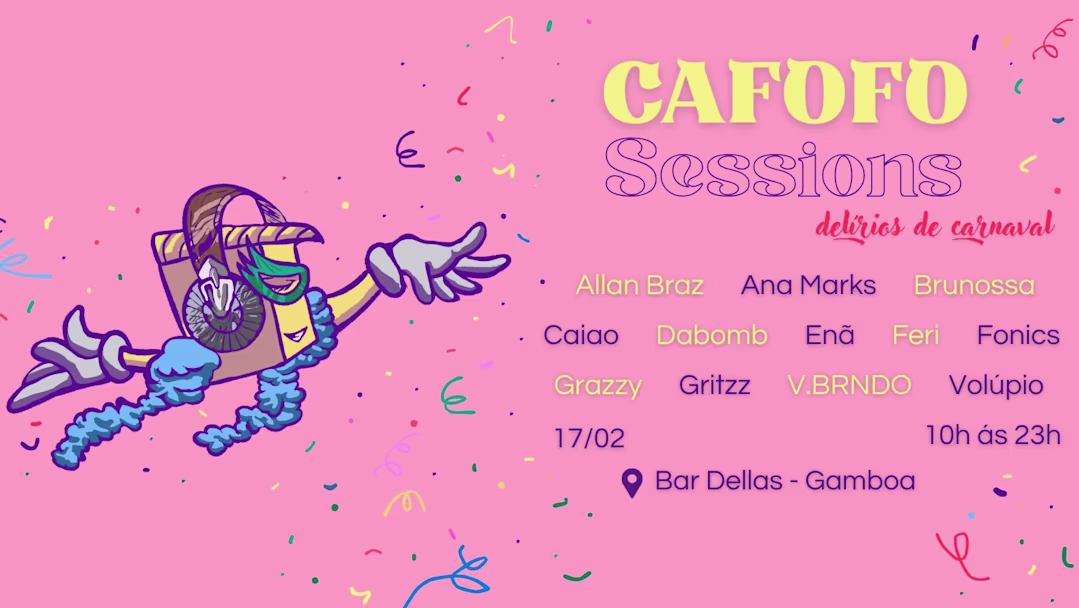 CAFOFO
Sessions
delírios de carnaval

Allan Braz Ana Marks Brunossa
Caiao Dabomb Enã Feri Fonics
Grazzy Gritzz V.BRNDO Volúpio

17/02 10h ás 23h

Bar Dellas - Gamboa